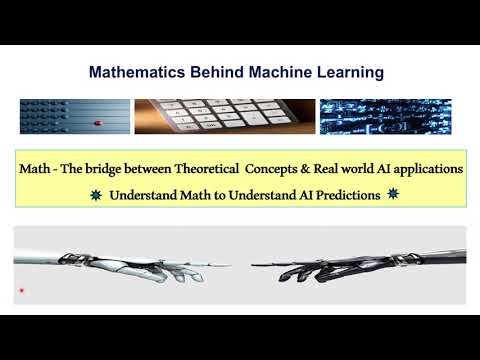 Mathematics Behind Machine Learning

Math - The bridge between Theoretical Concepts & Real world AI applications

Understand Math to Understand AI Predictions